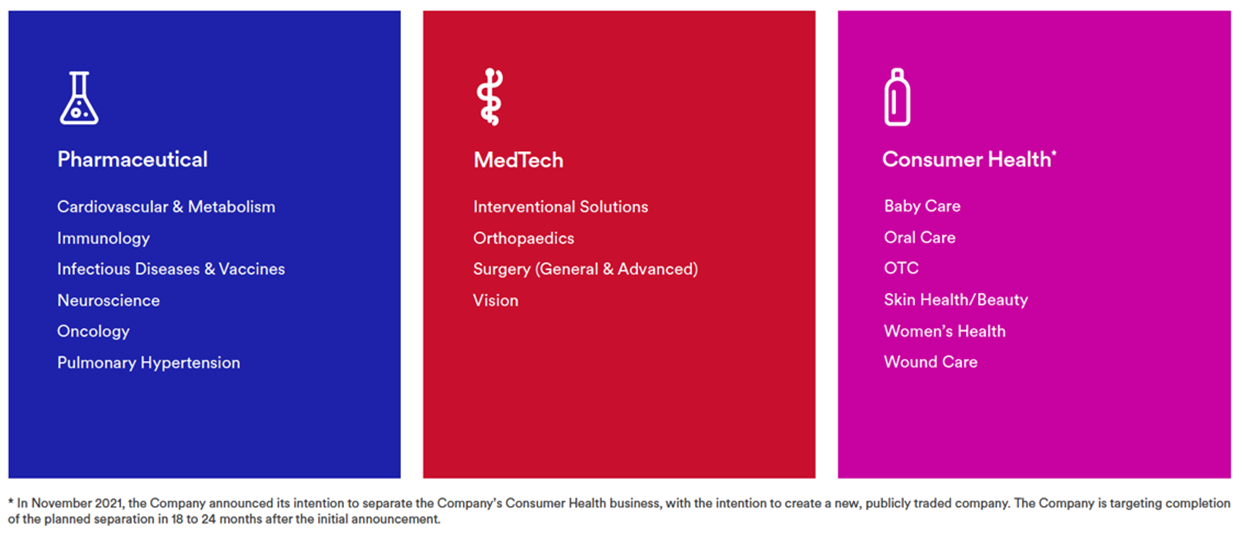 Pharmaceutical

Cardiovascular & Metabolism
Immunology
Infectious Diseases & Vaccines
Neuroscience
Oncology
Pulmonary Hypertension

MedTech

Interventional Solutions
Orthopaedics
Surgery (General & Advanced)
Vision

Consumer Health*

Baby Care
Oral Care
OTC
Skin Health/Beauty
Women's Health
Wound Care

* In November 2021, the Company announced its intention to separate the Company's Consumer Health business, with the intention to create a new, publicly traded company. The Company is targeting completion of the planned separation in 18 to 24 months after the initial announcement.